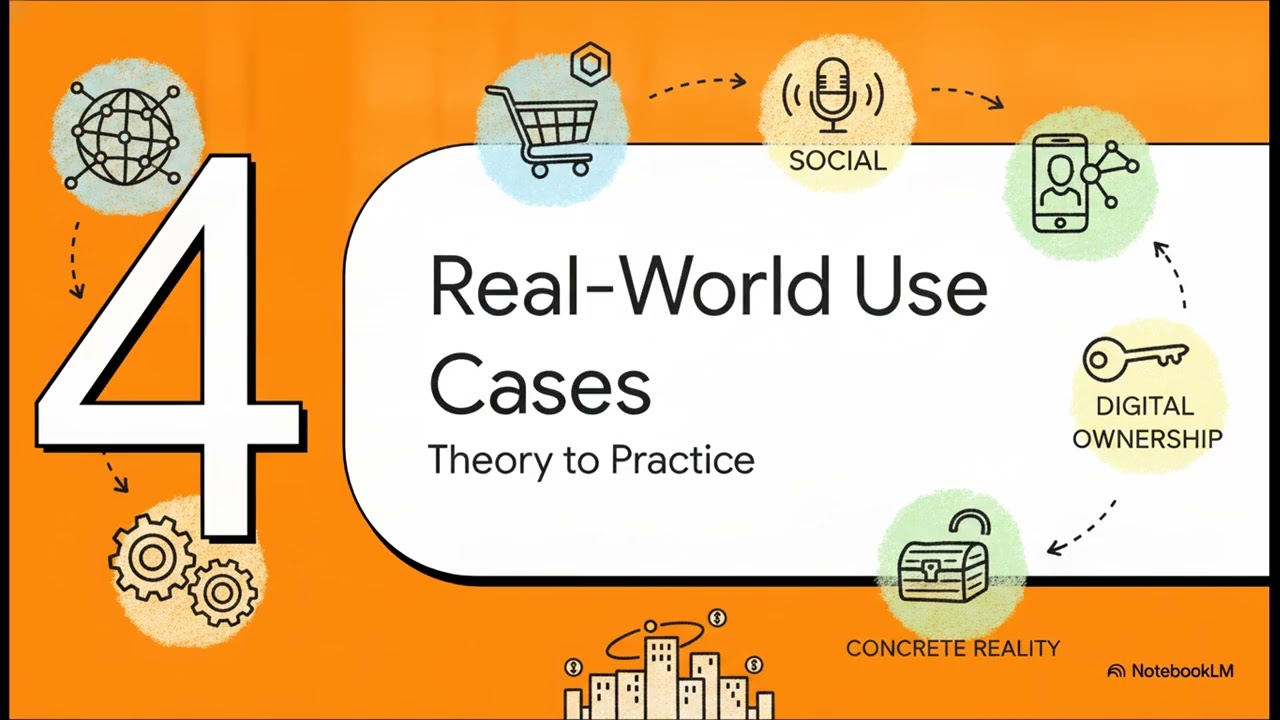 4

SOCIAL

Real-World Use Cases

Theory to Practice

DIGITAL OWNERSHIP

CONCRETE REALITY

NotebookLM